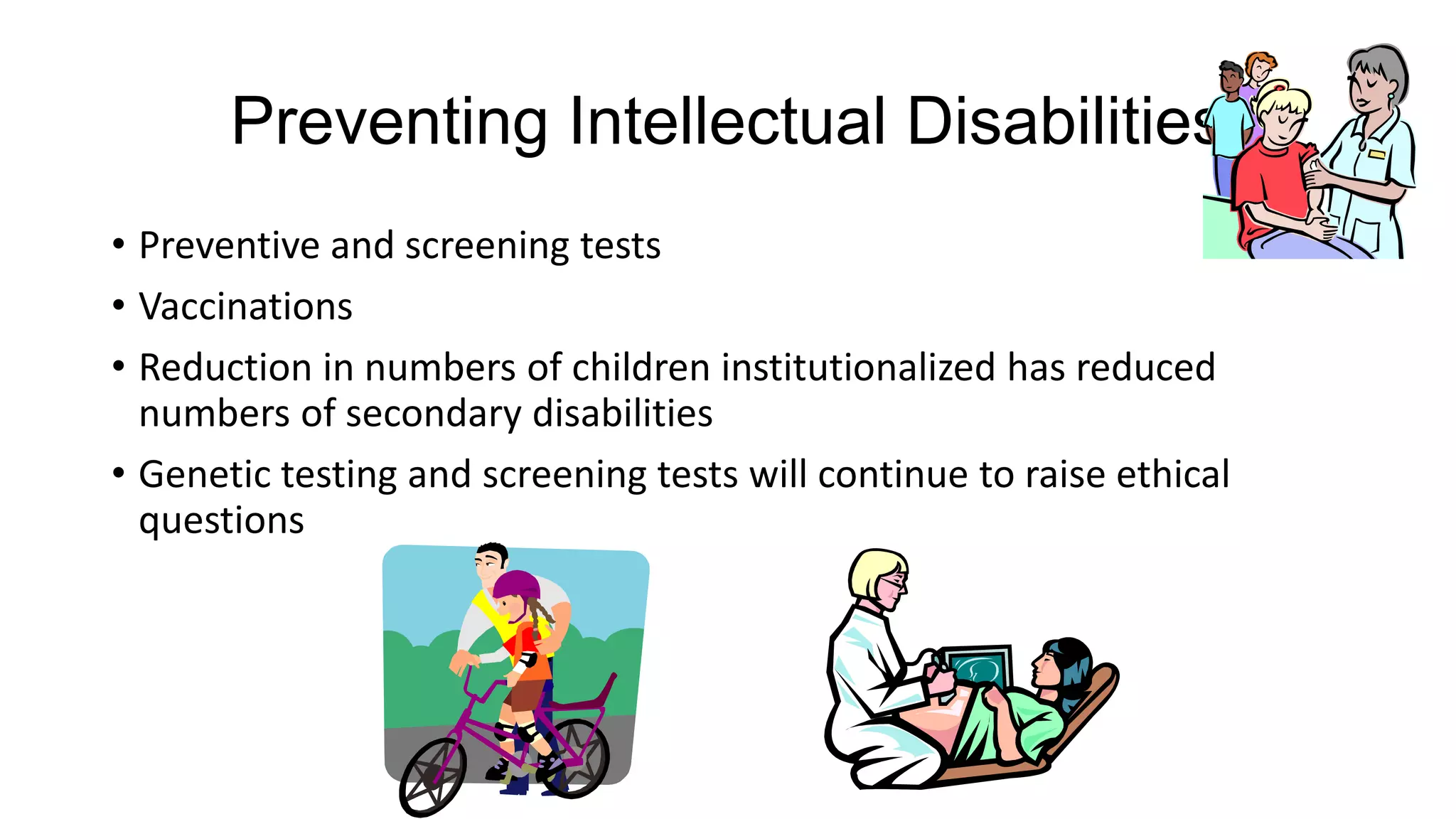 Preventing Intellectual Disabilities

• Preventive and screening tests
• Vaccinations
• Reduction in numbers of children institutionalized has reduced numbers of secondary disabilities
• Genetic testing and screening tests will continue to raise ethical questions